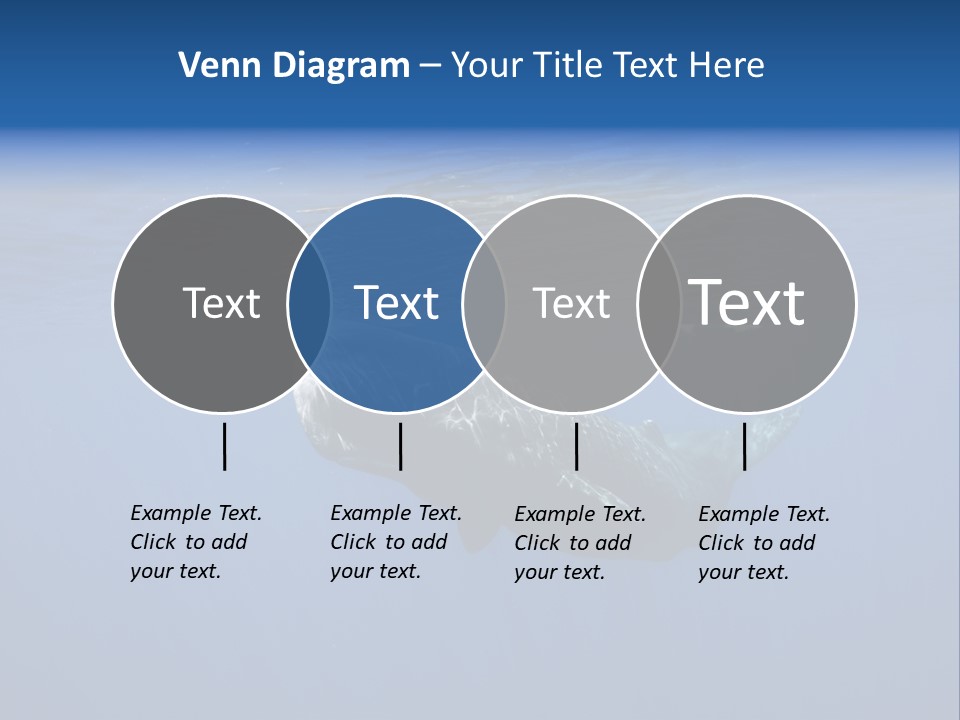 Venn Diagram – Your Title Text Here

Text

Text

Text

Text

Example Text. Click to add your text.

Example Text. Click to add your text.

Example Text. Click to add your text.

Example Text. Click to add your text.